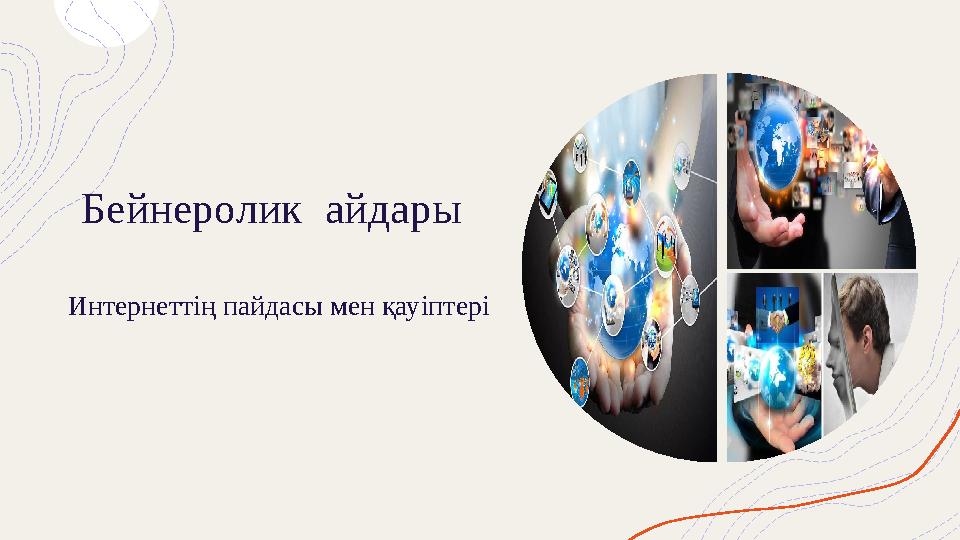 Бейнеролик айдары

Интернеттің пайдасы мен қауіптері